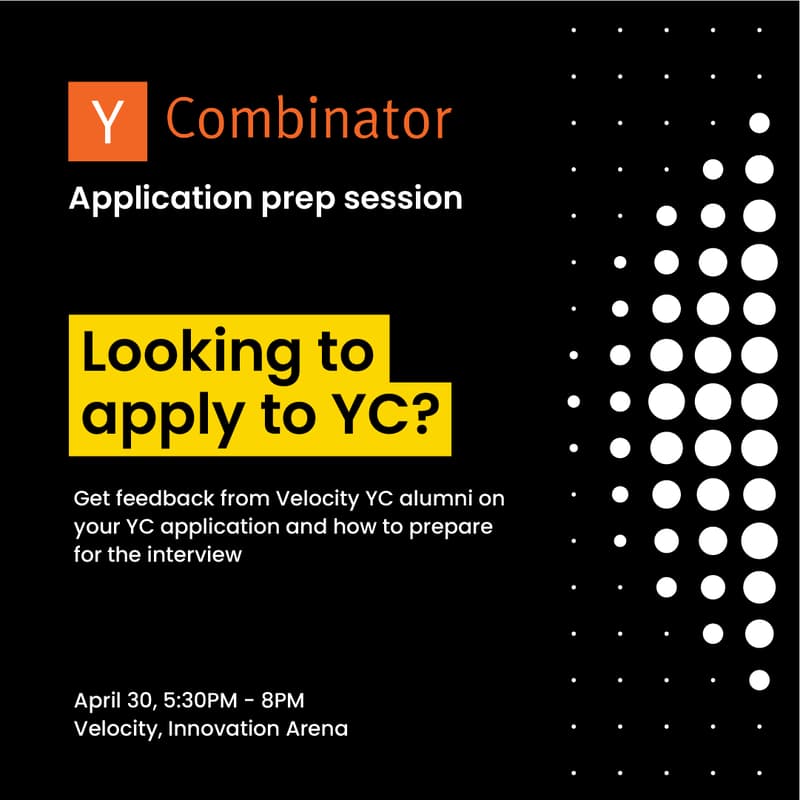 Y Combinator

Application prep session

Looking to apply to YC?

Get feedback from Velocity YC alumni on your YC application and how to prepare for the interview

April 30, 5:30PM - 8PM
Velocity, Innovation Arena